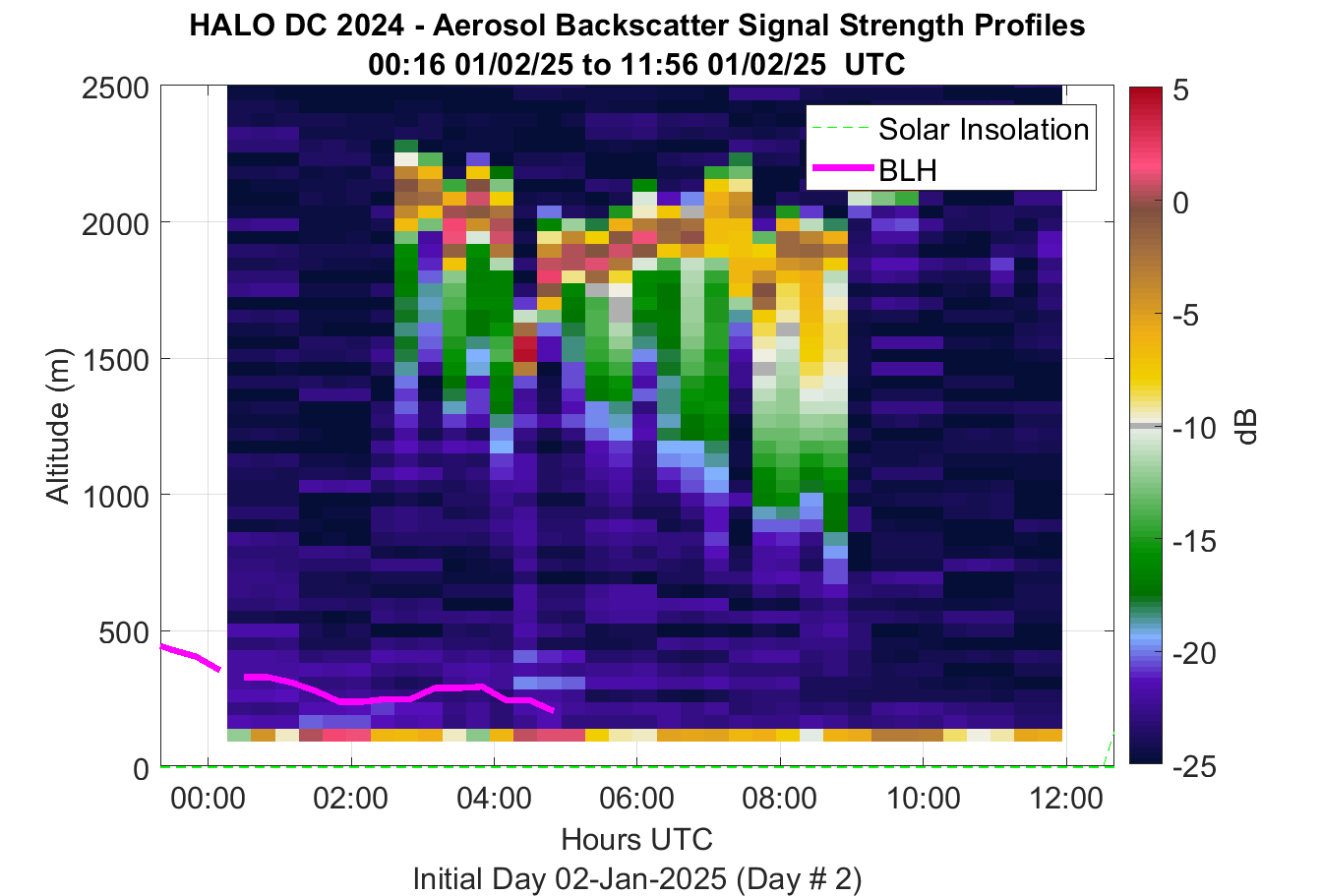 HALO DC 2024 - Aerosol Backscatter Signal Strength Profiles
00:16 01/02/25 to 11:56 01/02/25 UTC

Solar Insolation
BLH

Altitude (m)
2500
2000
1500
1000
500
0

00:00
02:00
04:00
06:00
08:00
10:00
12:00

Hours UTC
Initial Day 02-Jan-2025 (Day # 2)

5
0
-5
-10
-15
-20
-25
dB